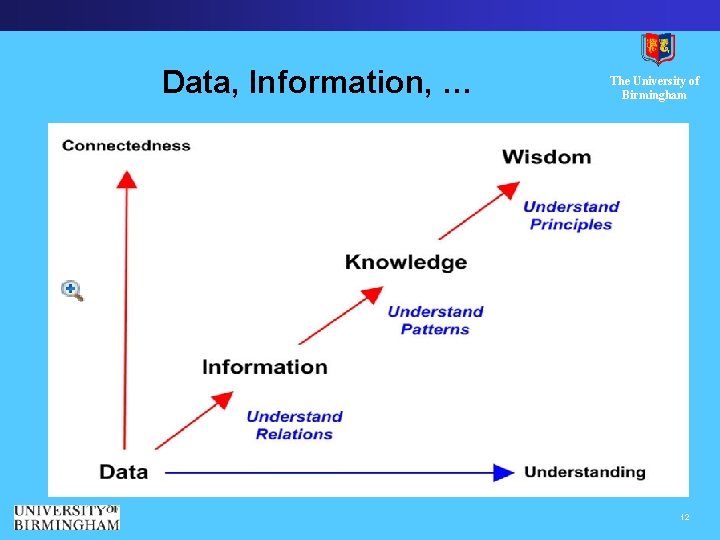 Data, Information, …

The University of Birmingham

Connectedness

Wisdom

Understand Principles

Knowledge

Understand Patterns

Information

Understand Relations

Data

Understanding

UNIVERSITY OF BIRMINGHAM

12